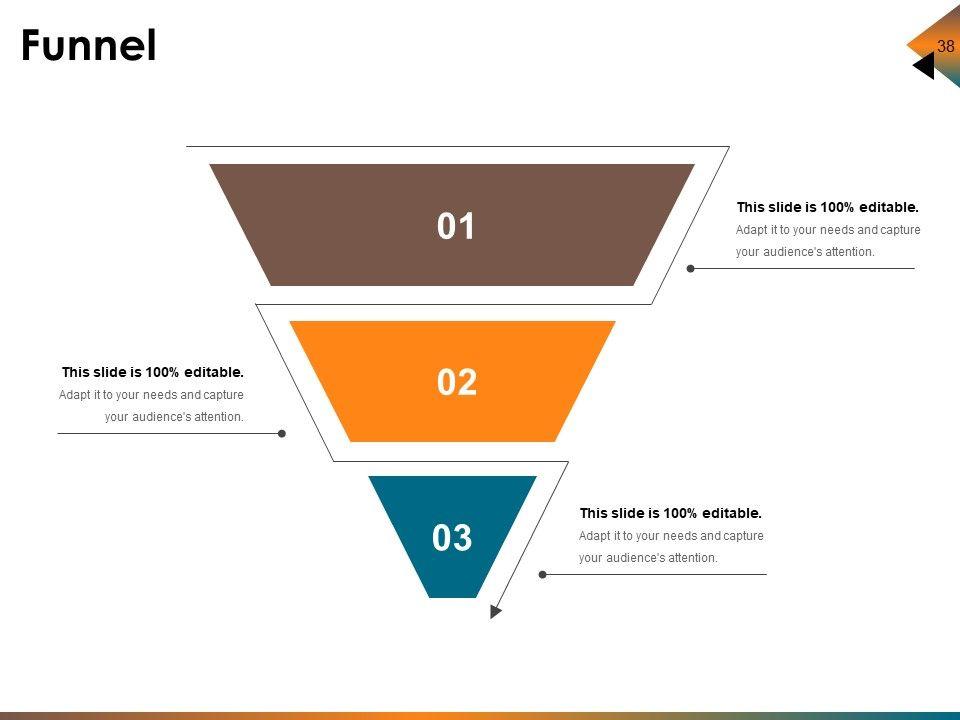 Funnel

38

01

This slide is 100% editable.
Adapt it to your needs and capture your audience's attention.

02

This slide is 100% editable.
Adapt it to your needs and capture your audience's attention.

03

This slide is 100% editable.
Adapt it to your needs and capture your audience's attention.